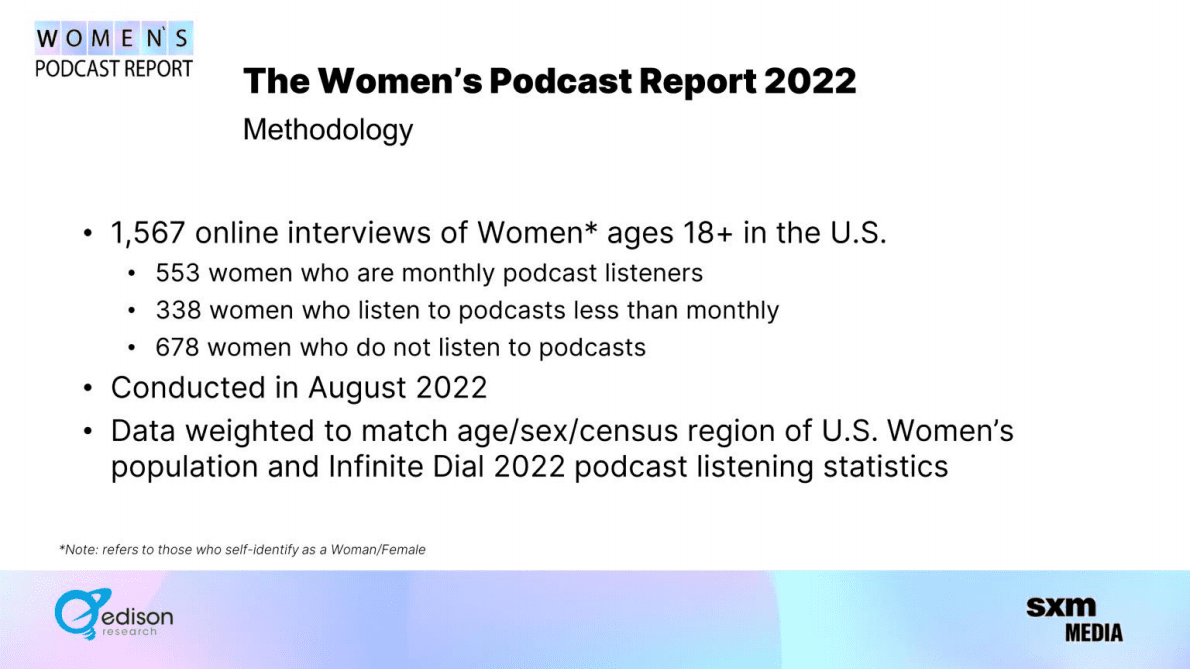 WOMEN'S
PODCAST REPORT

The Women's Podcast Report 2022
Methodology

• 1,567 online interviews of Women* ages 18+ in the U.S.
• 553 women who are monthly podcast listeners
• 338 women who listen to podcasts less than monthly
• 678 women who do not listen to podcasts
• Conducted in August 2022
• Data weighted to match age/sex/census region of U.S. Women's population and Infinite Dial 2022 podcast listening statistics

*Note: refers to those who self-identify as a Woman/Female

edison research

sxm MEDIA